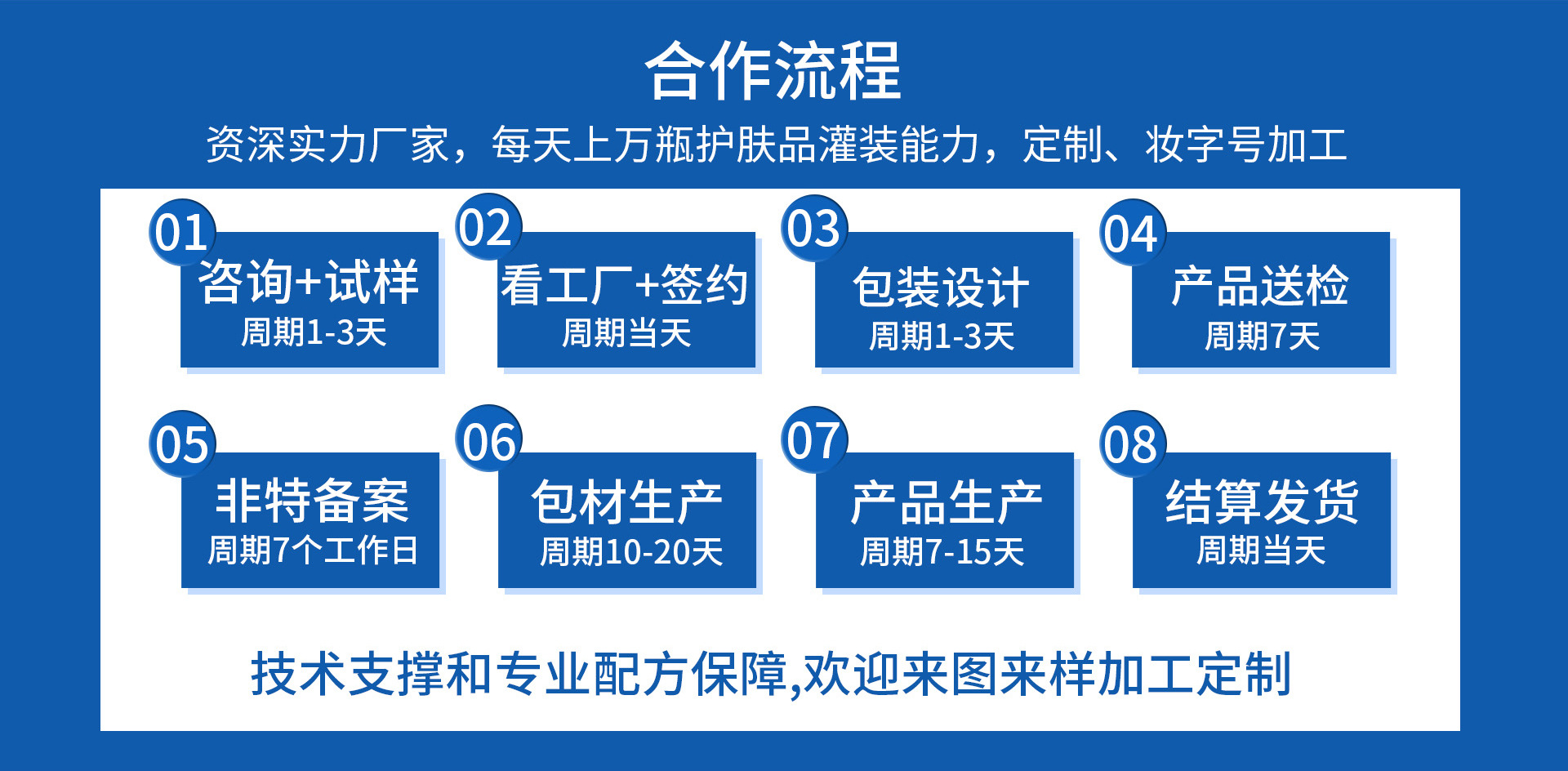 合作流程

资深实力厂家，每天上万瓶护肤品灌装能力，定制、妆字号加工

01
咨询+试样
周期1-3天

02
看工厂+签约
周期当天

03
包装设计
周期1-3天

04
产品送检
周期7天

05
非特备案
周期7个工作日

06
包材生产
周期10-20天

07
产品生产
周期7-15天

08
结算发货
周期当天

技术支撑和专业配方保障,欢迎来图来样加工定制